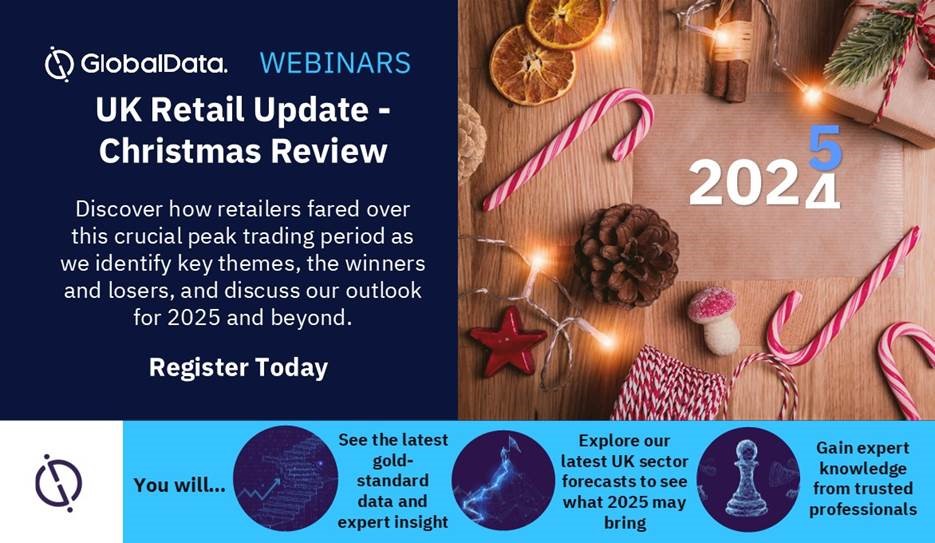 GlobalData. WEBINARS

UK Retail Update - Christmas Review

Discover how retailers fared over this crucial peak trading period as we identify key themes, the winners and losers, and discuss our outlook for 2025 and beyond.

Register Today

2024 5

You will...

See the latest gold-standard data and expert insight

Explore our latest UK sector forecasts to see what 2025 may bring

Gain expert knowledge from trusted professionals